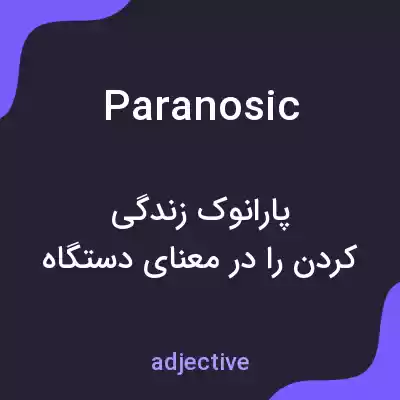 Paranosic

پارانوک زندگی
کردن را در معنای دستگاه

adjective